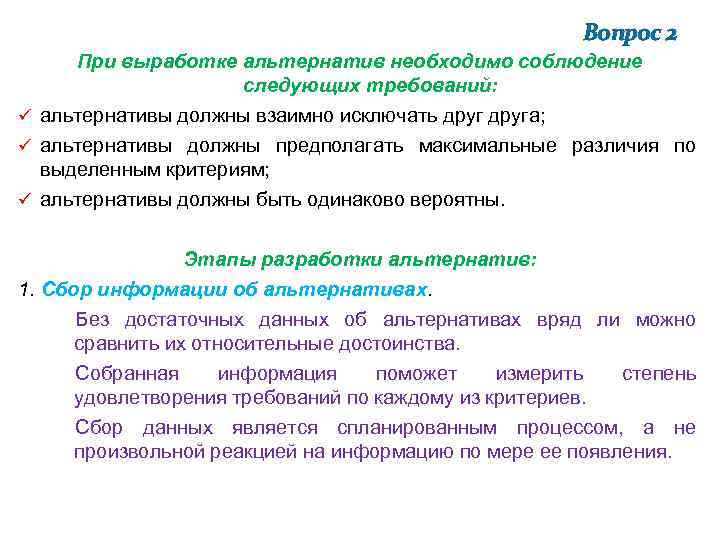 Вопрос 2

При выработке альтернатив необходимо соблюдение следующих требований:

✓ альтернативы должны взаимно исключать друг друга;

✓ альтернативы должны предполагать максимальные различия по выделенным критериям;

✓ альтернативы должны быть одинаково вероятны.

Этапы разработки альтернатив:

1. Сбор информации об альтернативах.

Без достаточных данных об альтернативах вряд ли можно сравнить их относительные достоинства.

Собранная информация поможет измерить степень удовлетворения требований по каждому из критериев.

Сбор данных является спланированным процессом, а не произвольной реакцией на информацию по мере ее появления.